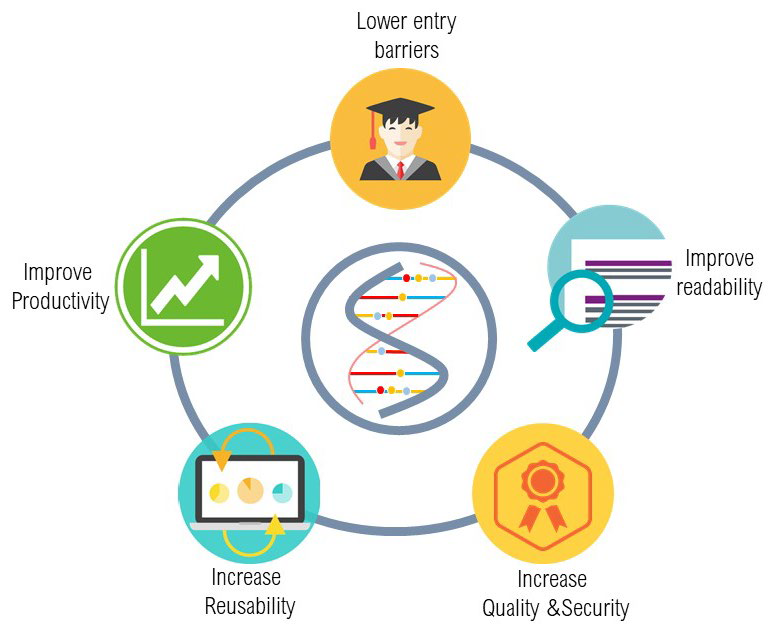 Lower entry barriers

Improve readability

Increase Quality &Security

Increase Reusability

Improve Productivity